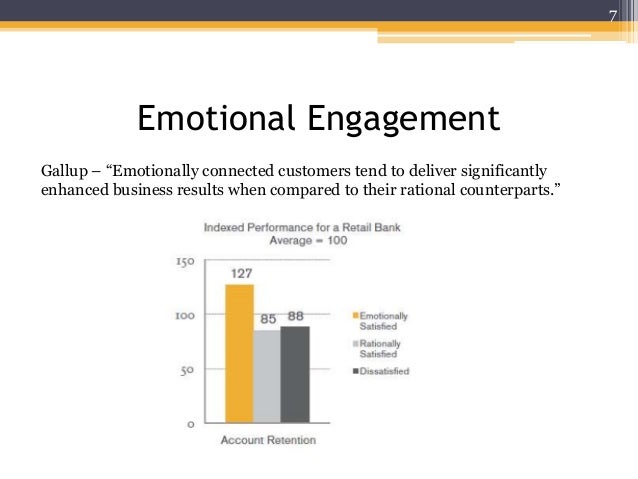 7

Emotional Engagement

Gallup – “Emotionally connected customers tend to deliver significantly enhanced business results when compared to their rational counterparts.”

Indexed Performance for a Retail Bank
Average = 100

150
100
50
0

127
85
88

Emotionally Satisfied
Rationally Satisfied
Dissatisfied

Account Retention